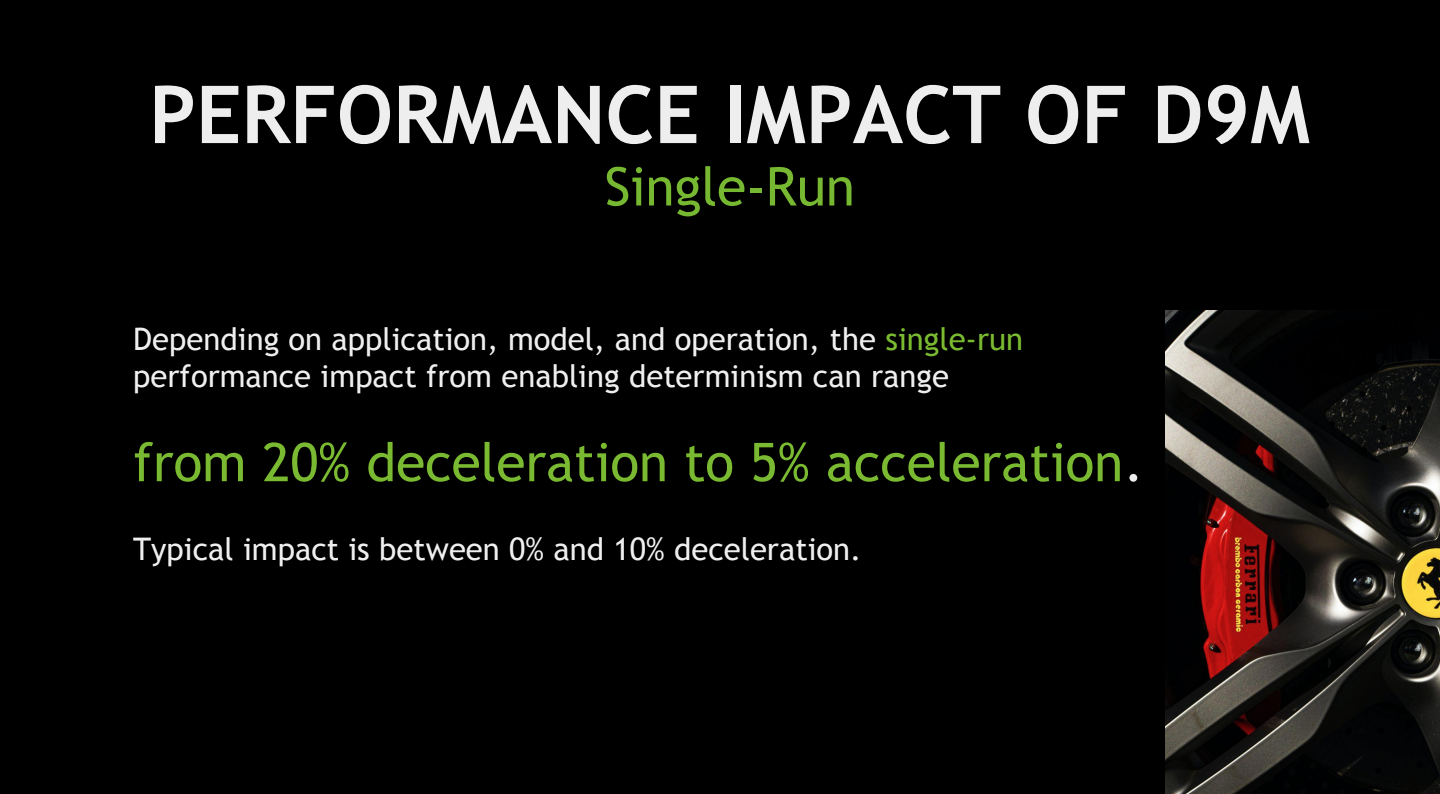 PERFORMANCE IMPACT OF D9M
Single-Run

Depending on application, model, and operation, the single-run performance impact from enabling determinism can range

from 20% deceleration to 5% acceleration.

Typical impact is between 0% and 10% deceleration.

Ferrari
brembo carbon ceramic